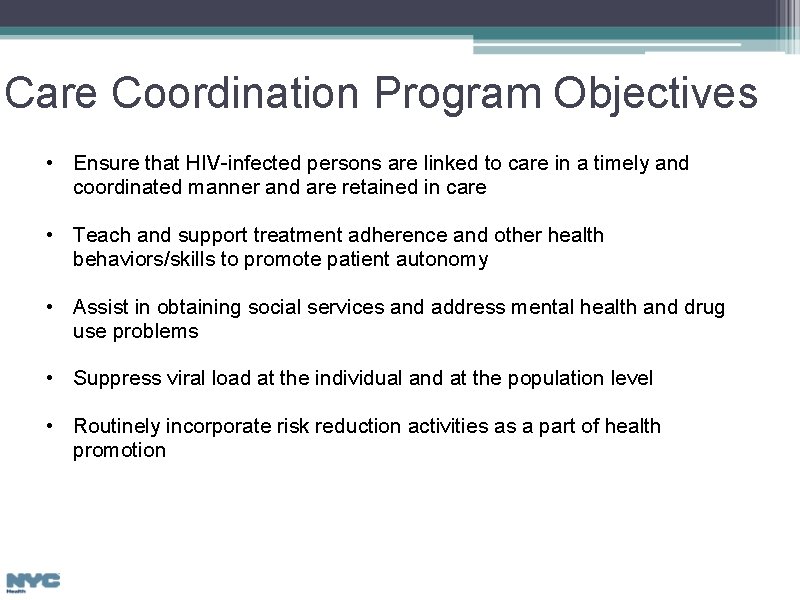 Care Coordination Program Objectives

• Ensure that HIV-infected persons are linked to care in a timely and coordinated manner and are retained in care

• Teach and support treatment adherence and other health behaviors/skills to promote patient autonomy

• Assist in obtaining social services and address mental health and drug use problems

• Suppress viral load at the individual and at the population level

• Routinely incorporate risk reduction activities as a part of health promotion

NYC
Health